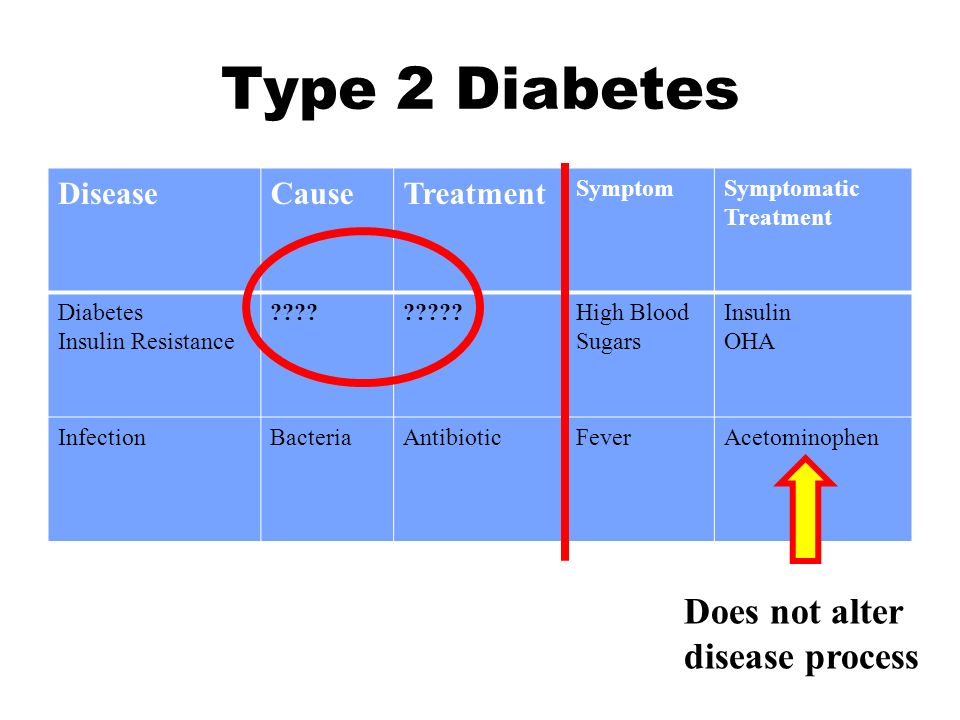 Type 2 Diabetes

| Disease | Cause | Treatment | Symptom | Symptomatic Treatment |
|---|---|---|---|---|
| Diabetes Insulin Resistance | ???? | ????? | High Blood Sugars | Insulin OHA |
| Infection | Bacteria | Antibiotic | Fever | Acetominophen |

Does not alter disease process